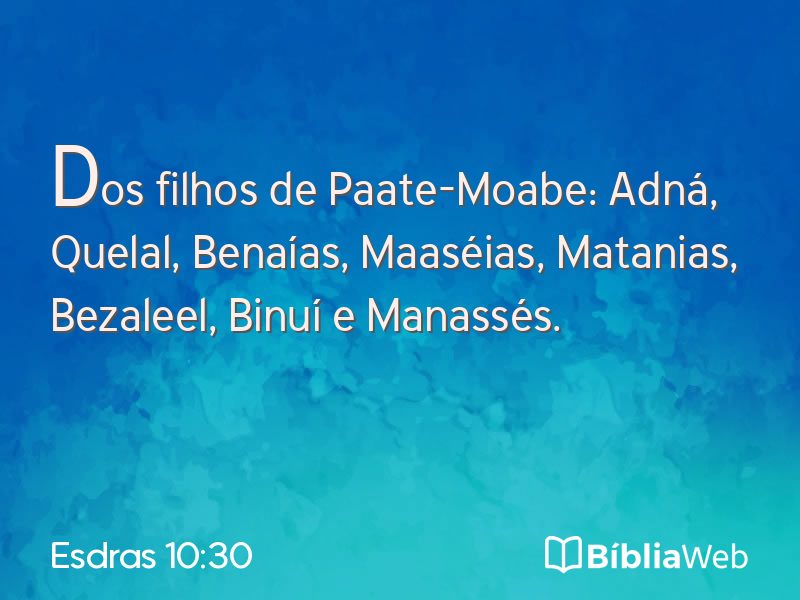 Dos filhos de Paate-Moabe: Adná, Quelal, Benaías, Maaséias, Matanias, Bezaleel, Binuí e Manassés.

Esdras 10:30

BíbliaWeb